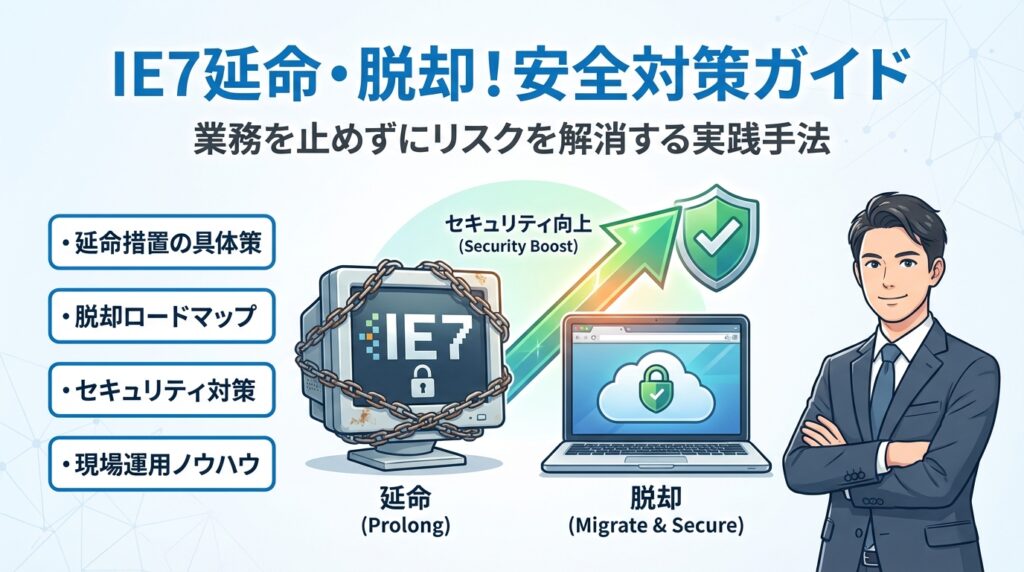 IE7延命・脱却！安全対策ガイド

業務を止めずにリスクを解消する実践手法

・延命措置の具体策

・脱却ロードマップ

・セキュリティ対策

・現場運用ノウハウ

セキュリティ向上
(Security Boost)

IE7

延命
(Prolong)

脱却
(Migrate & Secure)